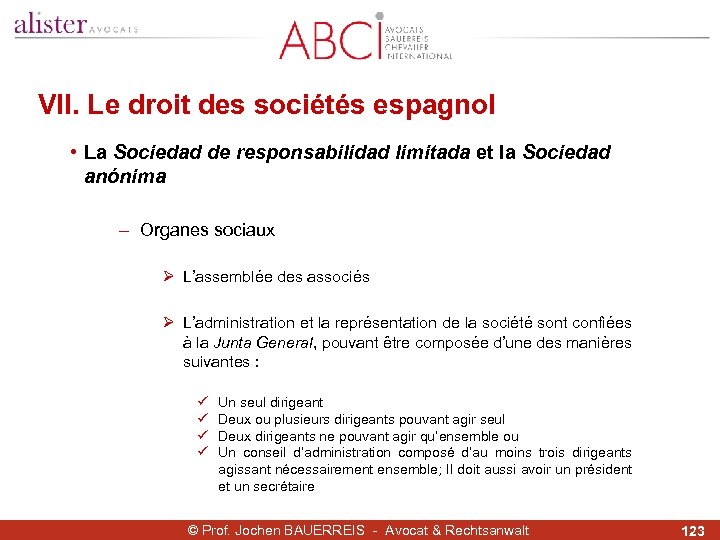 alister AVOCATS

ABCI AVOCATS BAUERREIS CHEVALIER INTERNATIONAL

VII. Le droit des sociétés espagnol

• La Sociedad de responsabilidad limitada et la Sociedad anónima

– Organes sociaux

➢ L'assemblée des associés

➢ L'administration et la représentation de la société sont confiées à la Junta General, pouvant être composée d'une des manières suivantes :

✓ Un seul dirigeant
✓ Deux ou plusieurs dirigeants pouvant agir seul
✓ Deux dirigeants ne pouvant agir qu'ensemble ou
✓ Un conseil d'administration composé d'au moins trois dirigeants agissant nécessairement ensemble; Il doit aussi avoir un président et un secrétaire

© Prof. Jochen BAUERREIS - Avocat & Rechtsanwalt 123